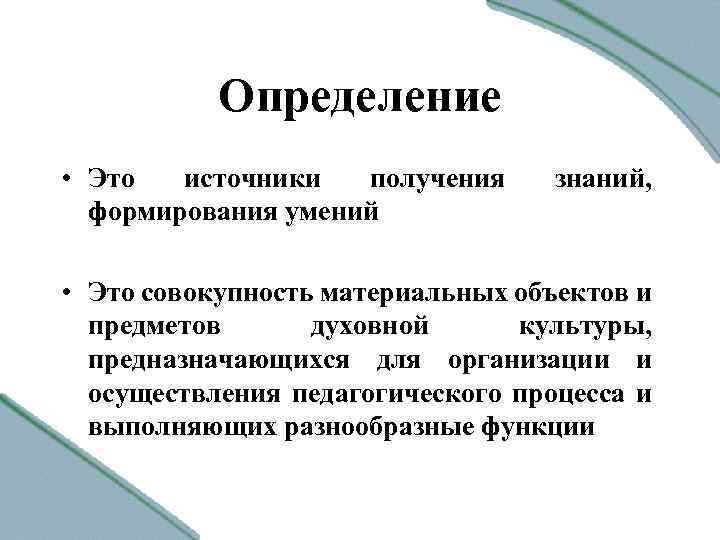 Определение

• Это источники получения знаний, формирования умений

• Это совокупность материальных объектов и предметов духовной культуры, предназначающихся для организации и осуществления педагогического процесса и выполняющих разнообразные функции